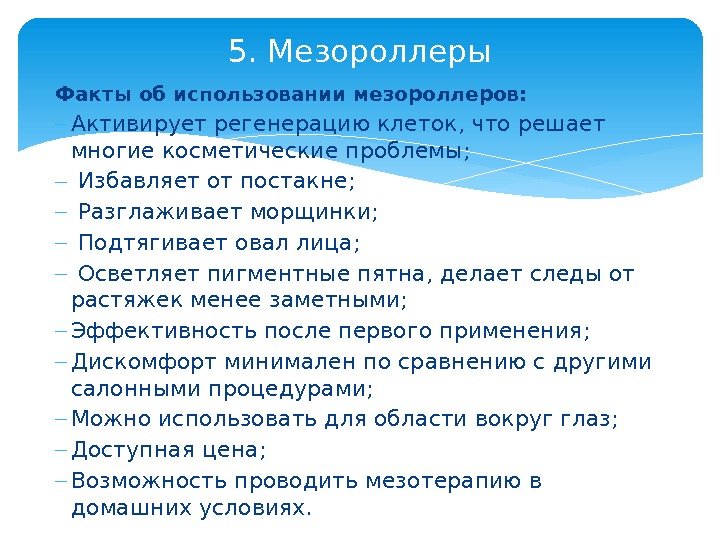 5. Мезороллеры

Факты об использовании мезороллеров:

– Активирует регенерацию клеток, что решает многие косметические проблемы;
– Избавляет от постакне;
– Разглаживает морщинки;
– Подтягивает овал лица;
– Осветляет пигментные пятна, делает следы от растяжек менее заметными;
– Эффективность после первого применения;
– Дискомфорт минимален по сравнению с другими салонными процедурами;
– Можно использовать для области вокруг глаз;
– Доступная цена;
– Возможность проводить мезотерапию в домашних условиях.